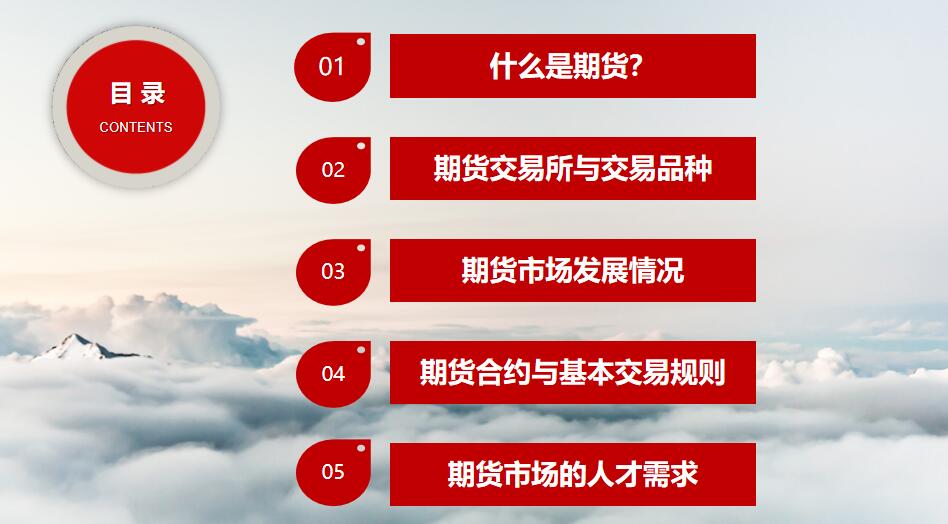 目 录
CONTENTS

01 什么是期货?

02 期货交易所与交易品种

03 期货市场发展情况

04 期货合约与基本交易规则

05 期货市场的人才需求